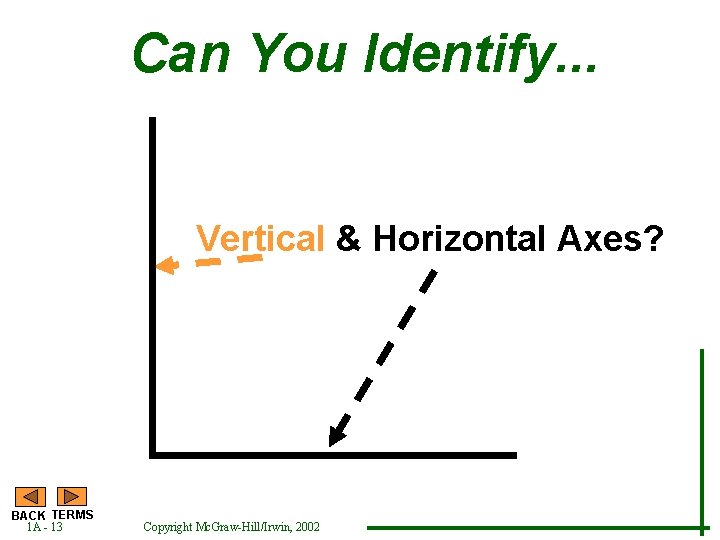 Can You Identify...

Vertical & Horizontal Axes?

BACK TERMS
1A - 13

Copyright McGraw-Hill/Irwin, 2002